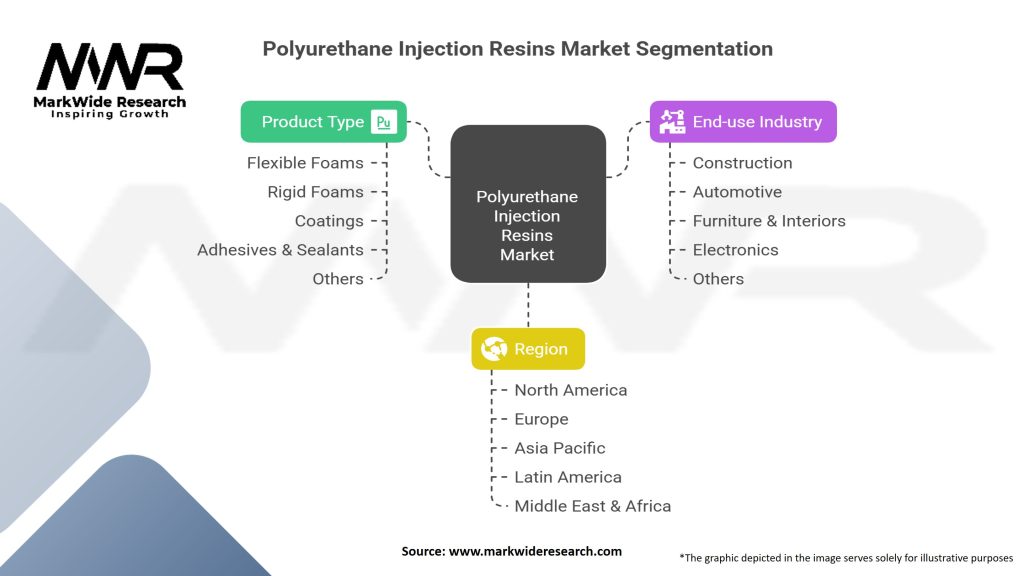 MWR
MarkWide Research
Inspiring Growth

Polyurethane Injection Resins Market Segmentation

Product Type Pu
Flexible Foams
Rigid Foams
Coatings
Adhesives & Sealants
Others

Polyurethane Injection Resins Market

End-use Industry
Construction
Automotive
Furniture & Interiors
Electronics
Others

Region
North America
Europe
Asia Pacific
Latin America
Middle East & Africa

Source: www.markwideresearch.com

*The graphic depicted in the image serves solely for illustrative purposes